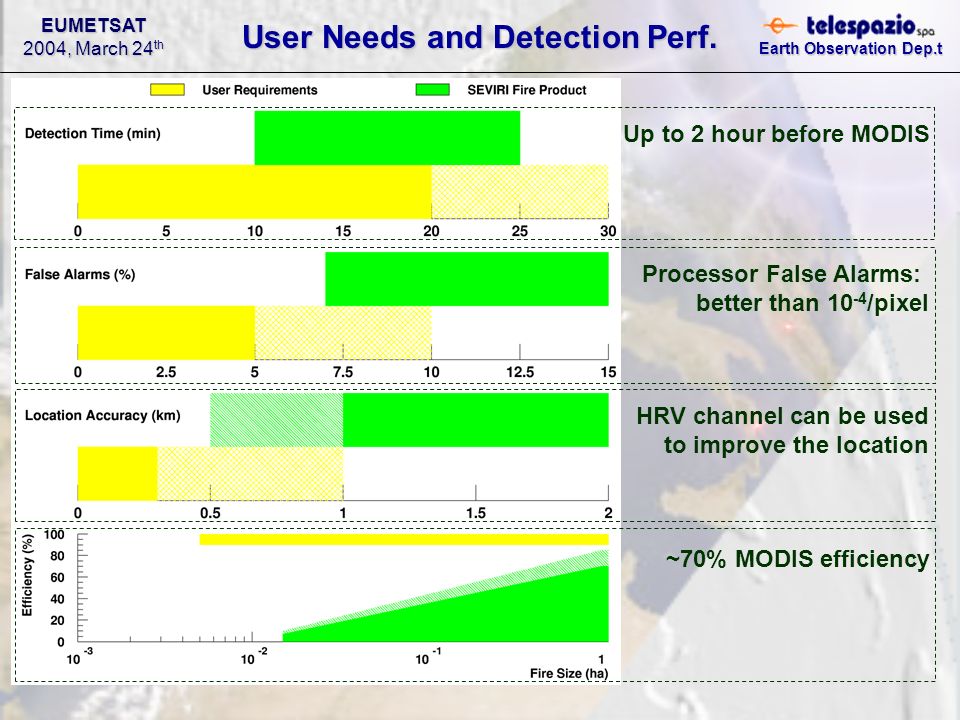 EUMETSAT
2004, March 24$^{th}$

User Needs and Detection Perf.

telespazio spa
Earth Observation Dep.t

User Requirements
SEVIRI Fire Product

Detection Time (min)
0 5 10 15 20 25 30

Up to 2 hour before MODIS

False Alarms (%)
0 2.5 5 7.5 10 12.5 15

Processor False Alarms: better than $10^{-4}$/pixel

Location Accuracy (km)
0 0.5 1 1.5 2

HRV channel can be used to improve the location

Efficiency (%)
100 80 60 40 20 0
$10^{-3}$ $10^{-2}$ $10^{-1}$ 1
Fire Size (ha)

~70% MODIS efficiency